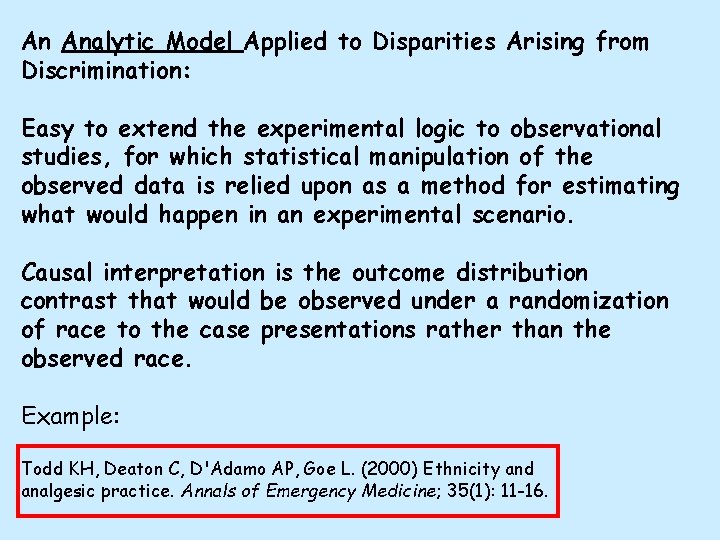 An Analytic Model Applied to Disparities Arising from Discrimination:

Easy to extend the experimental logic to observational studies, for which statistical manipulation of the observed data is relied upon as a method for estimating what would happen in an experimental scenario.

Causal interpretation is the outcome distribution contrast that would be observed under a randomization of race to the case presentations rather than the observed race.

Example:

Todd KH, Deaton C, D'Adamo AP, Goe L. (2000) Ethnicity and analgesic practice. Annals of Emergency Medicine; 35(1): 11-16.